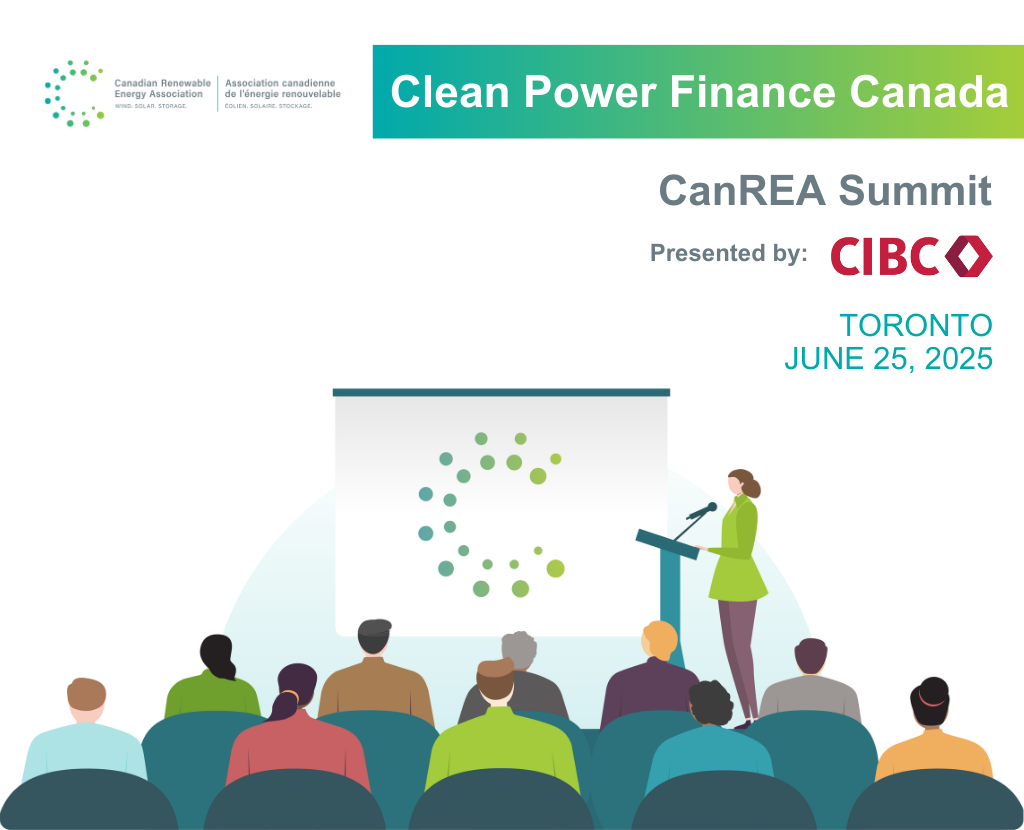 Canadian Renewable Energy Association
WIND. SOLAR. STORAGE.
Association canadienne de l'énergie renouvelable
ÉOLIEN. SOLAIRE. STOCKAGE.

Clean Power Finance Canada

CanREA Summit

Presented by: CIBC

TORONTO
JUNE 25, 2025